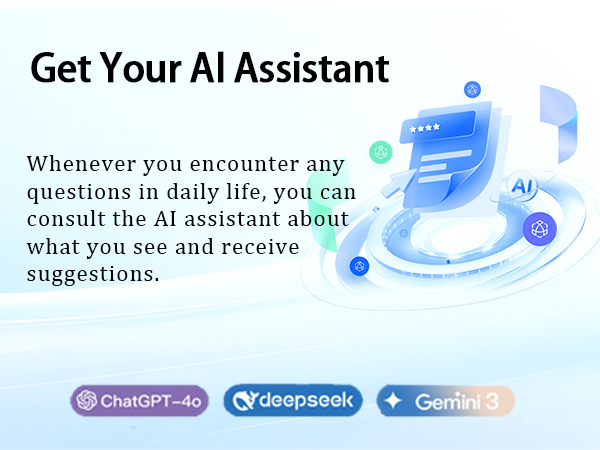 Get Your AI Assistant

Whenever you encounter any questions in daily life, you can consult the AI assistant about what you see and receive suggestions.

****

AI

ChatGPT-4o

deepseek

Gemini 3